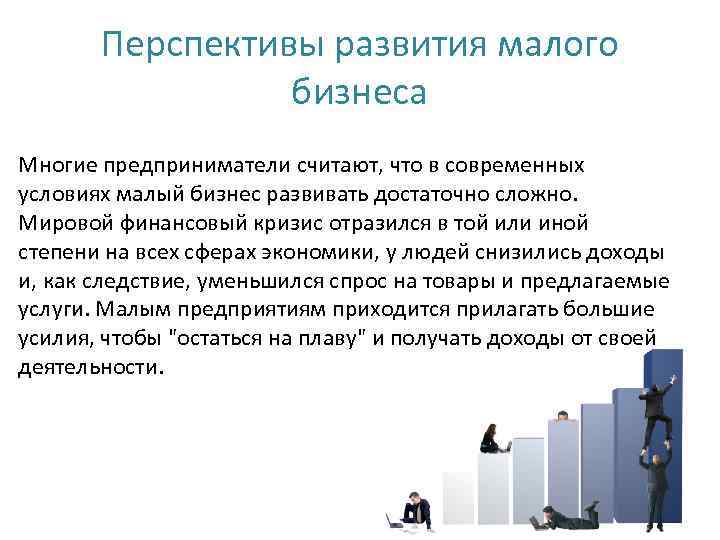 Перспективы развития малого бизнеса

Многие предприниматели считают, что в современных условиях малый бизнес развивать достаточно сложно. Мировой финансовый кризис отразился в той или иной степени на всех сферах экономики, у людей снизились доходы и, как следствие, уменьшился спрос на товары и предлагаемые услуги. Малым предприятиям приходится прилагать большие усилия, чтобы "остаться на плаву" и получать доходы от своей деятельности.